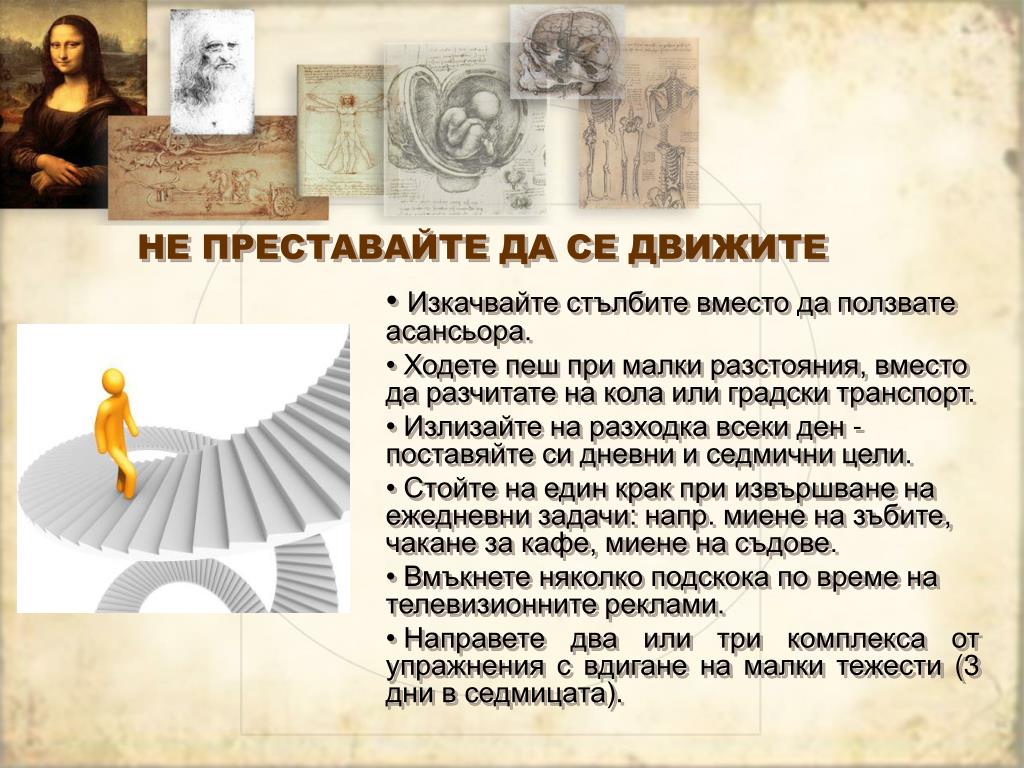 НЕ ПРЕСТАВАЙТЕ ДА СЕ ДВИЖИТЕ

• Изкачвайте стълбите вместо да ползвате асансьора.

• Ходете пеш при малки разстояния, вместо да разчитате на кола или градски транспорт.

• Излизайте на разходка всеки ден - поставяйте си дневни и седмични цели.

• Стойте на един крак при извършване на ежедневни задачи: напр. миене на зъбите, чакане за кафе, миене на съдове.

• Вмъкнете няколко подскока по време на телевизионните реклами.

• Направете два или три комплекса от упражнения с вдигане на малки тежести (3 дни в седмицата).